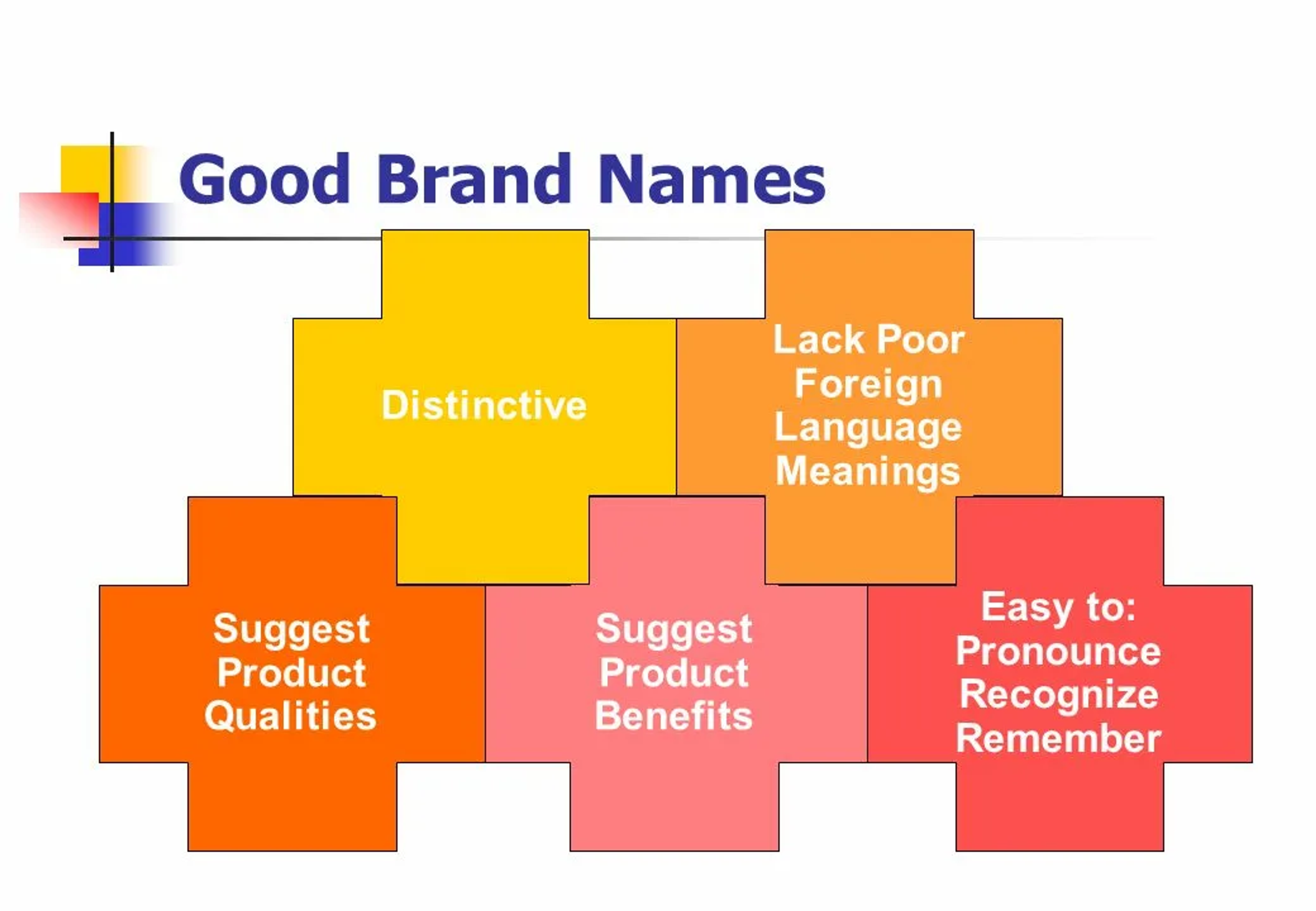 Good Brand Names

Distinctive

Lack Poor Foreign Language Meanings

Suggest Product Qualities

Suggest Product Benefits

Easy to:
Pronounce
Recognize
Remember